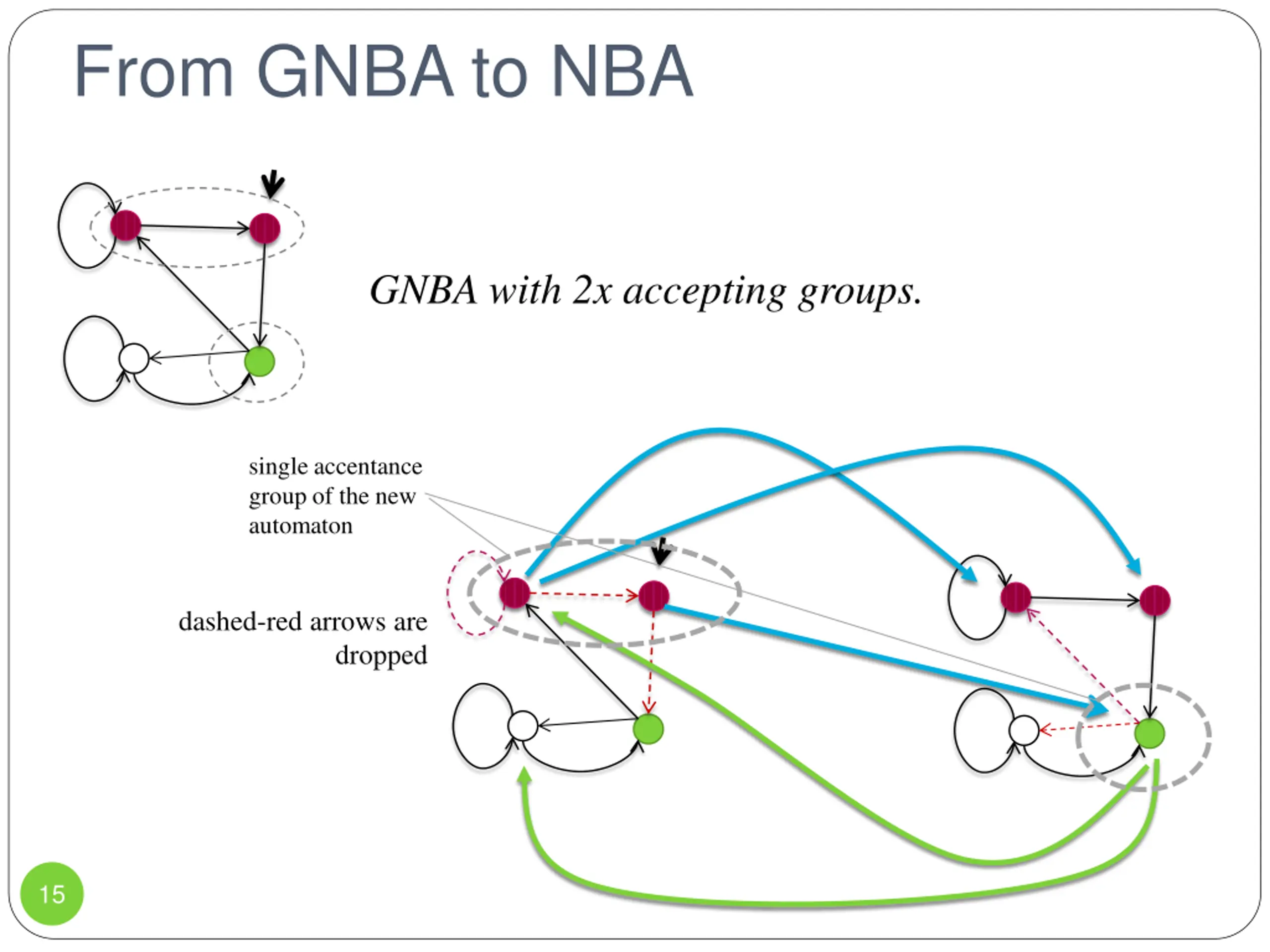 From GNBA to NBA

GNBA with 2x accepting groups.

single accentance group of the new automaton

dashed-red arrows are dropped

15